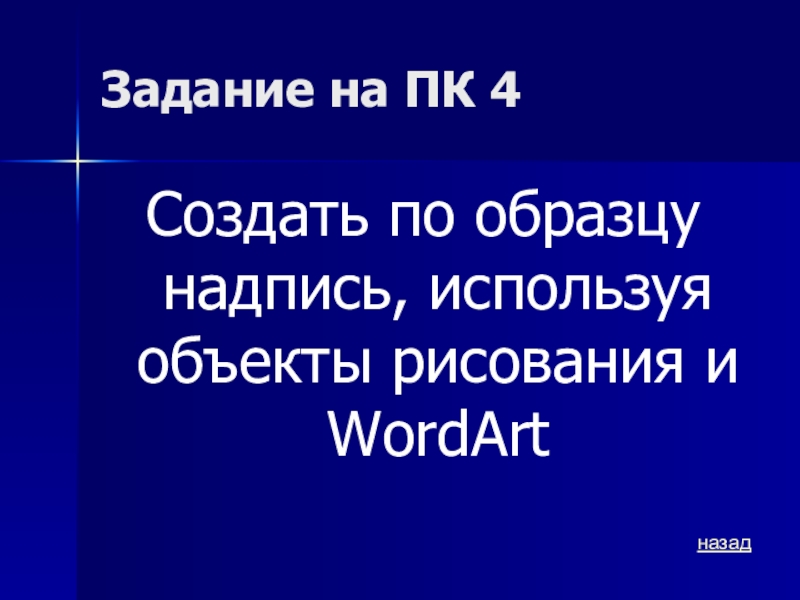 Задание на ПК 4

Создать по образцу надпись, используя объекты рисования и WordArt

назад